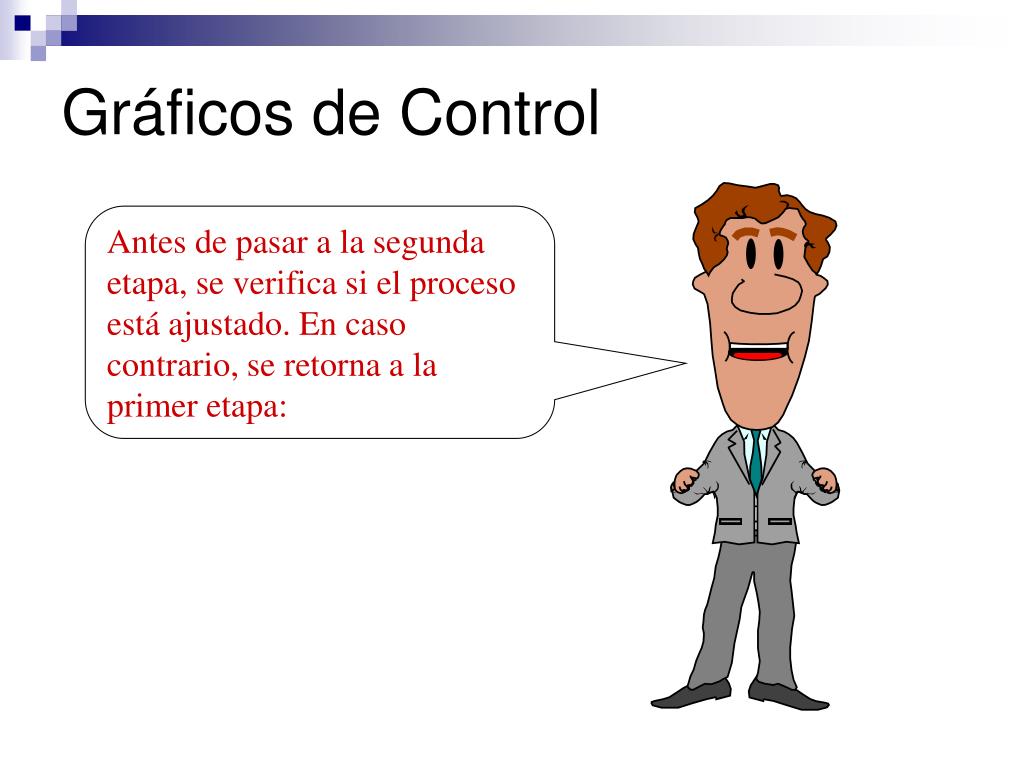 Gráficos de Control

Antes de pasar a la segunda etapa, se verifica si el proceso está ajustado. En caso contrario, se retorna a la primer etapa: